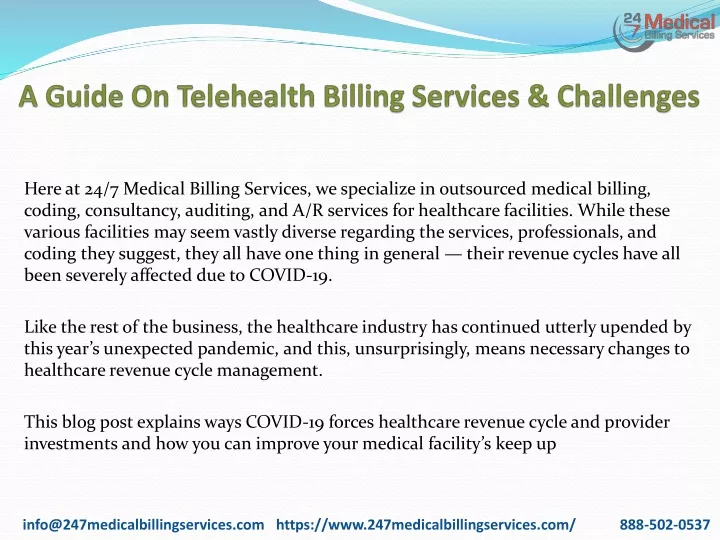 24/7 Medical Billing Services

A Guide On Telehealth Billing Services & Challenges

Here at 24/7 Medical Billing Services, we specialize in outsourced medical billing, coding, consultancy, auditing, and A/R services for healthcare facilities. While these various facilities may seem vastly diverse regarding the services, professionals, and coding they suggest, they all have one thing in general — their revenue cycles have all been severely affected due to COVID-19.

Like the rest of the business, the healthcare industry has continued utterly upended by this year's unexpected pandemic, and this, unsurprisingly, means necessary changes to healthcare revenue cycle management.

This blog post explains ways COVID-19 forces healthcare revenue cycle and provider investments and how you can improve your medical facility's keep up

info@247medicalbillingservices.com https://www.247medicalbillingservices.com/ 888-502-0537